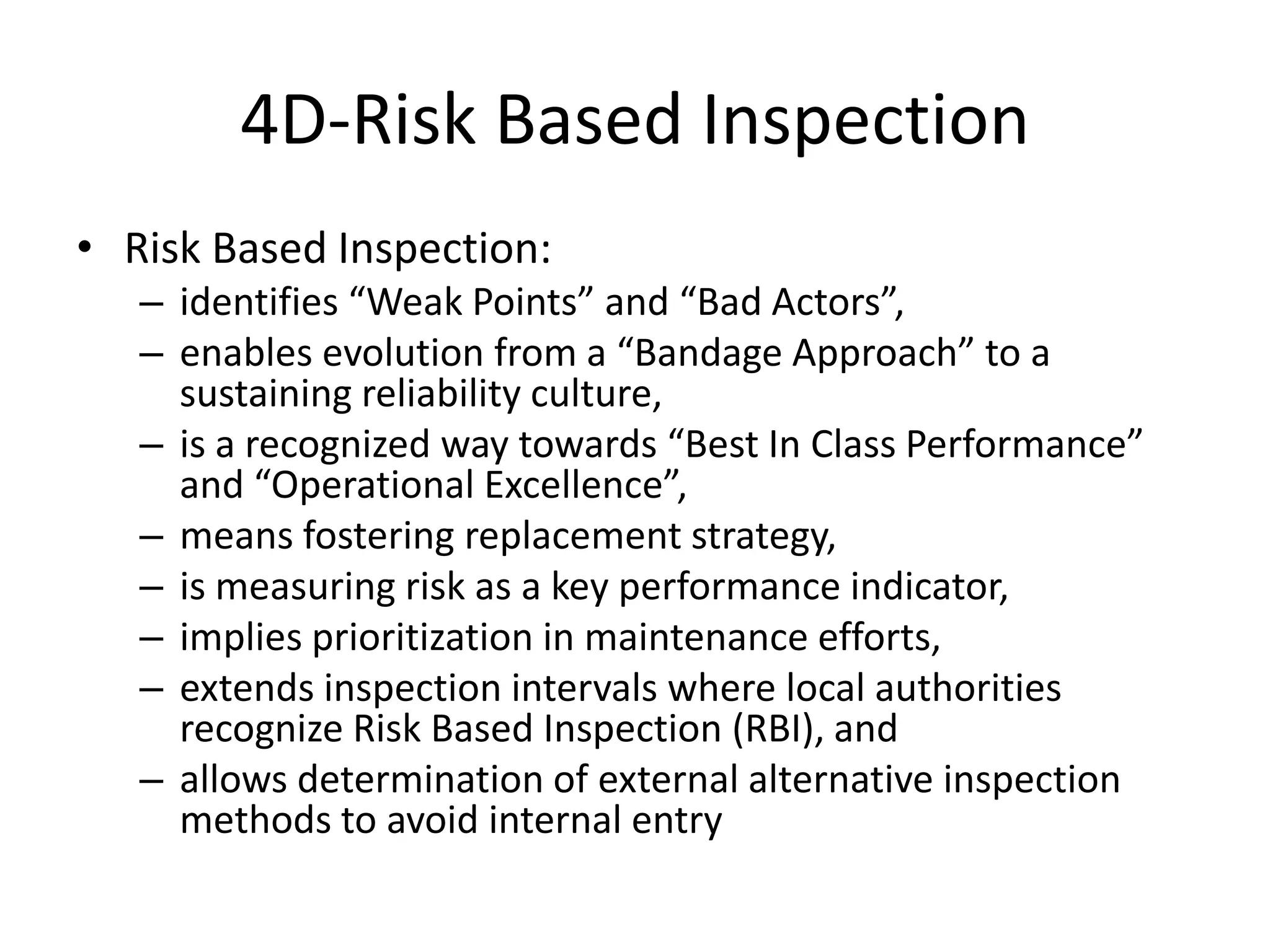 4D-Risk Based Inspection

• Risk Based Inspection:
– identifies “Weak Points” and “Bad Actors”,
– enables evolution from a “Bandage Approach” to a sustaining reliability culture,
– is a recognized way towards “Best In Class Performance” and “Operational Excellence”,
– means fostering replacement strategy,
– is measuring risk as a key performance indicator,
– implies prioritization in maintenance efforts,
– extends inspection intervals where local authorities recognize Risk Based Inspection (RBI), and
– allows determination of external alternative inspection methods to avoid internal entry